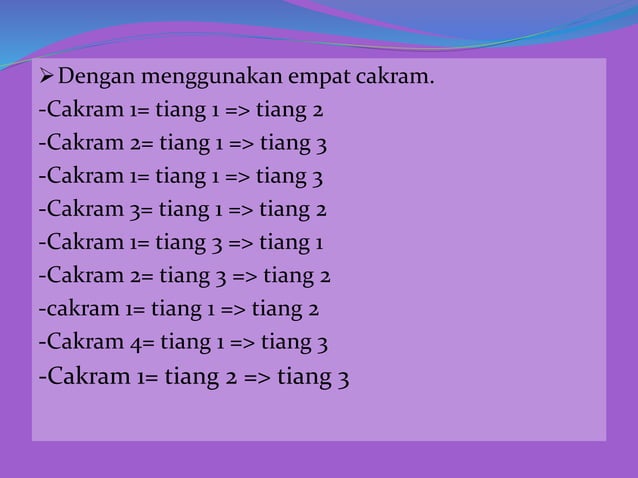 ➢ Dengan menggunakan empat cakram.
-Cakram 1= tiang 1 => tiang 2
-Cakram 2= tiang 1 => tiang 3
-Cakram 1= tiang 1 => tiang 3
-Cakram 3= tiang 1 => tiang 2
-Cakram 1= tiang 3 => tiang 1
-Cakram 2= tiang 3 => tiang 2
-cakram 1= tiang 1 => tiang 2
-Cakram 4= tiang 1 => tiang 3
-Cakram 1= tiang 2 => tiang 3